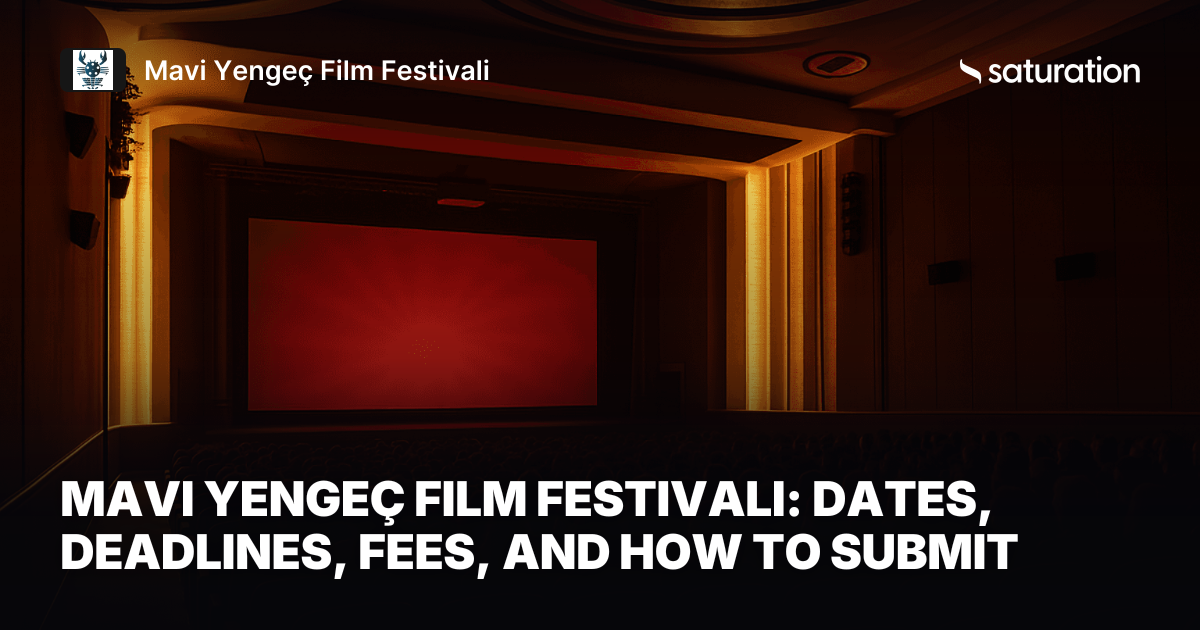 Mavi Yengeç Film Festivali

saturation

MAVI YENGEÇ FILM FESTIVALI: DATES, DEADLINES, FEES, AND HOW TO SUBMIT